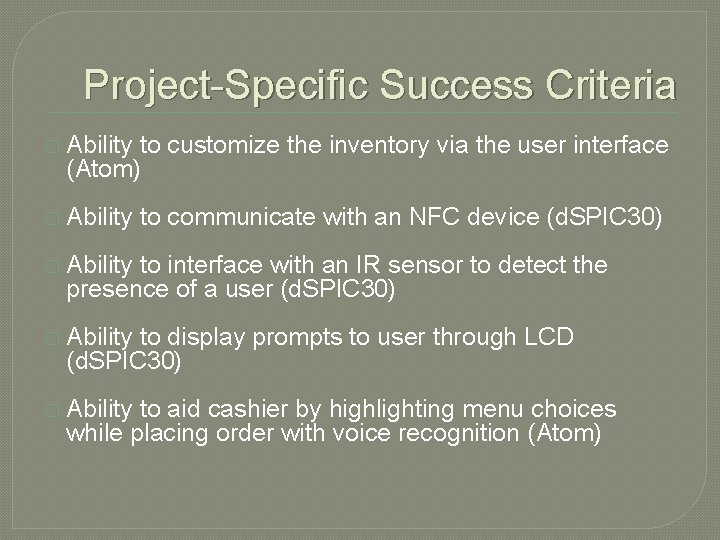 Project-Specific Success Criteria

Ability to customize the inventory via the user interface (Atom)

Ability to communicate with an NFC device (dSPIC30)

Ability to interface with an IR sensor to detect the presence of a user (dSPIC30)

Ability to display prompts to user through LCD (dSPIC30)

Ability to aid cashier by highlighting menu choices while placing order with voice recognition (Atom)